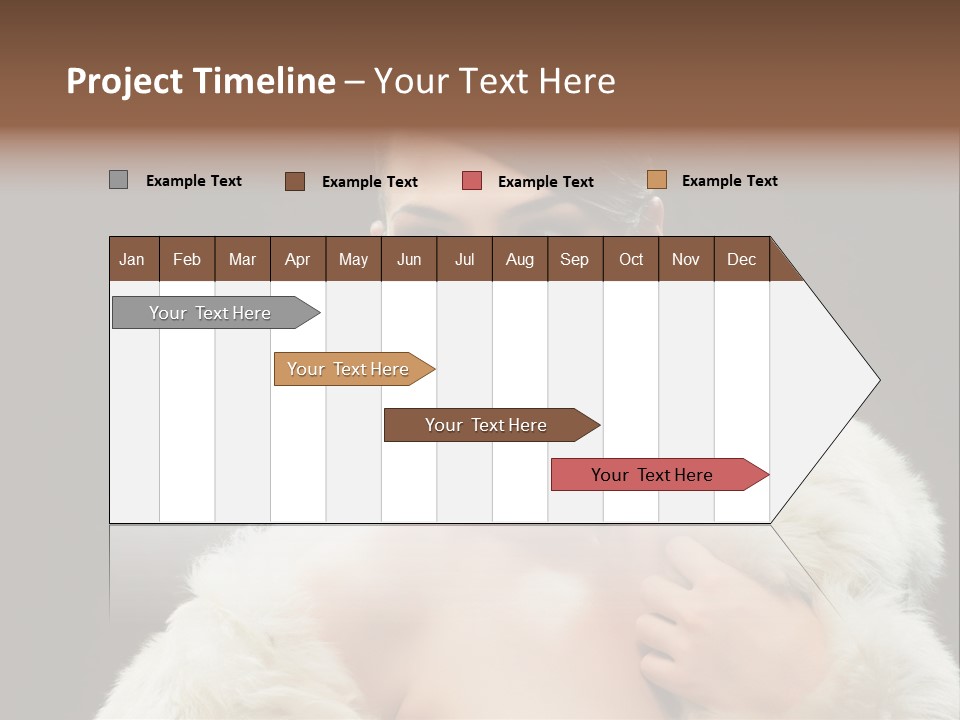 Project Timeline – Your Text Here

Example Text Example Text Example Text Example Text

| Jan | Feb | Mar | Apr | May | Jun | Jul | Aug | Sep | Oct | Nov | Dec |
|---|---|---|---|---|---|---|---|---|---|---|---|

Your Text Here

Your Text Here

Your Text Here

Your Text Here